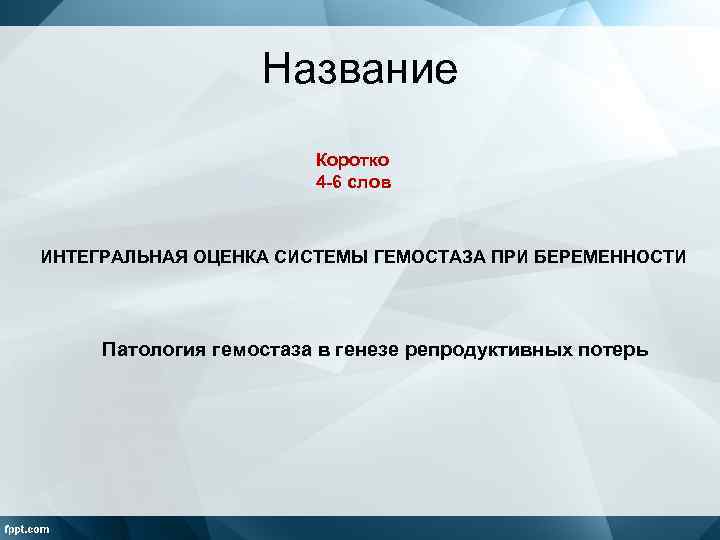 Название

Коротко
4-6 слов

ИНТЕГРАЛЬНАЯ ОЦЕНКА СИСТЕМЫ ГЕМОСТАЗА ПРИ БЕРЕМЕННОСТИ

Патология гемостаза в генезе репродуктивных потерь

fppt.com